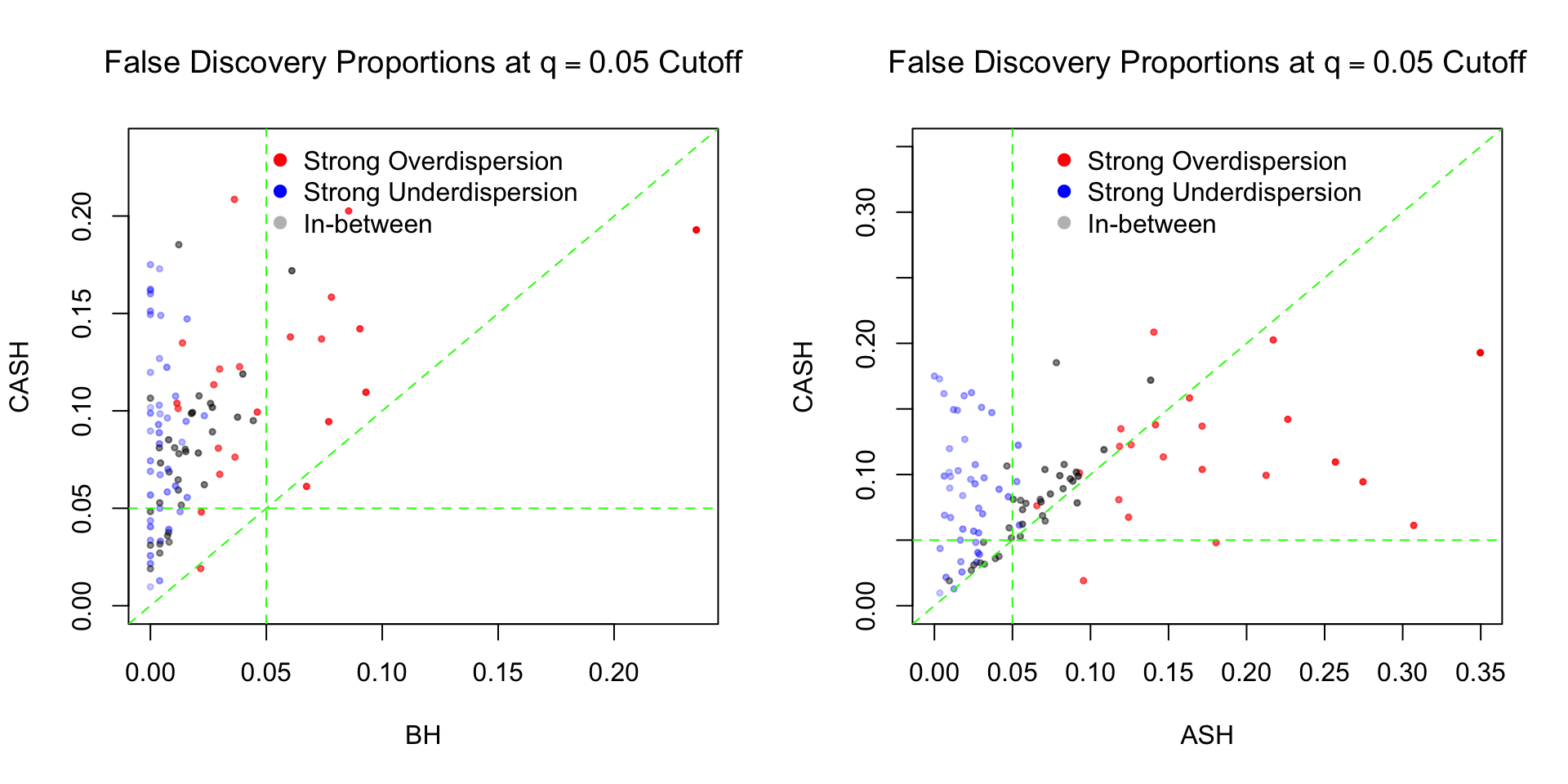 False Discovery Proportions at q = 0.05 Cutoff

Strong Overdispersion
Strong Underdispersion
In-between

CASH

0.00
0.05
0.10
0.15
0.20

0.00
0.05
0.10
0.15
0.20

BH

False Discovery Proportions at q = 0.05 Cutoff

Strong Overdispersion
Strong Underdispersion
In-between

CASH

0.00
0.10
0.20
0.30

0.00
0.05
0.10
0.15
0.20
0.25
0.30
0.35

ASH